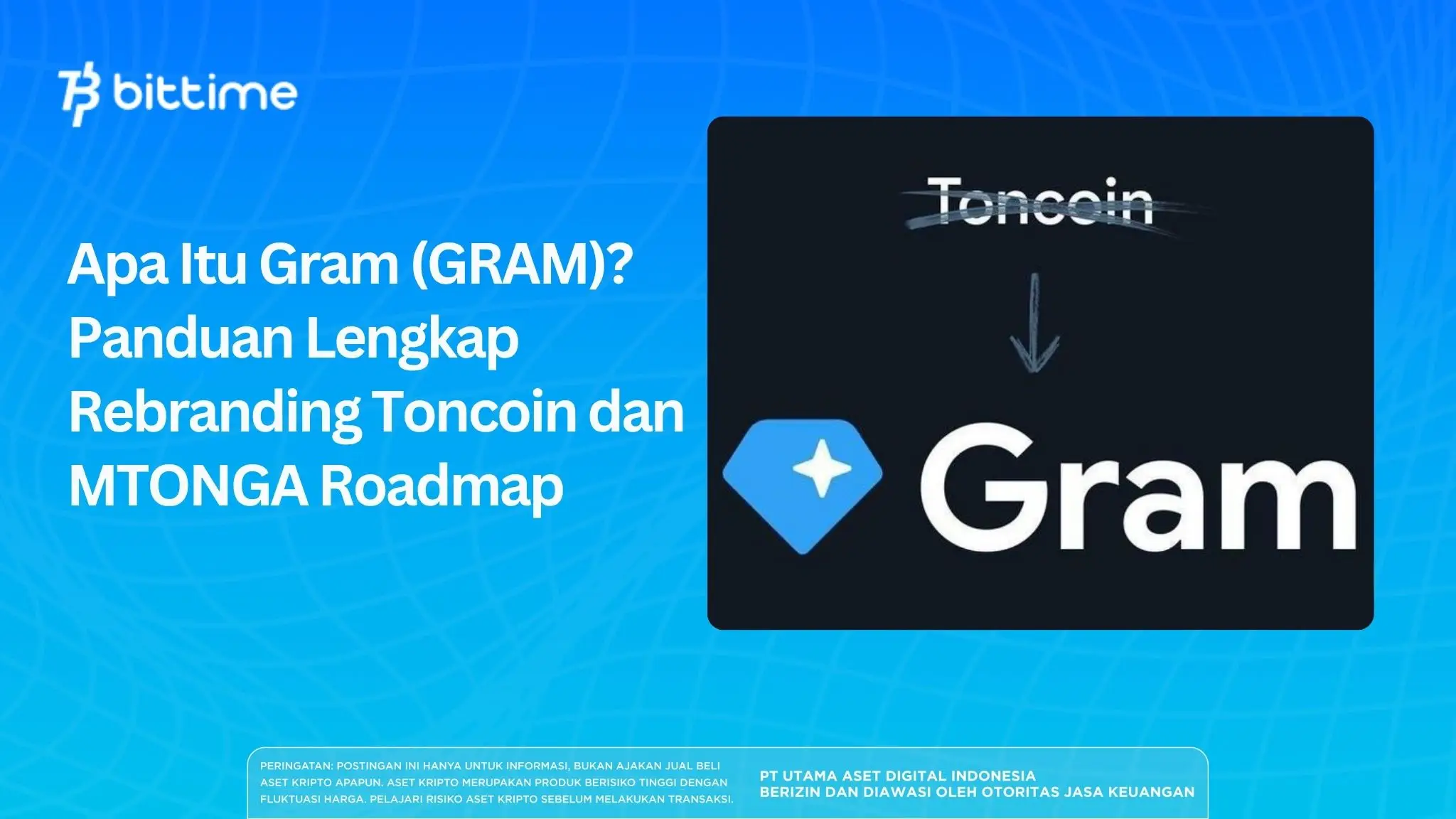 bittime

Apa Itu Gram (GRAM)? Panduan Lengkap Rebranding Toncoin dan MTONGA Roadmap

Toncoin

Gram

PERINGATAN: POSTINGAN INI HANYA UNTUK INFORMASI, BUKAN AJAKAN JUAL BELI ASET KRIPTO APAPUN. ASET KRIPTO MERUPAKAN PRODUK BERISIKO TINGGI DENGAN FLUKTUASI HARGA. PELAJARI RISIKO ASET KRIPTO SEBELUM MELAKUKAN TRANSAKSI.

PT UTAMA ASET DIGITAL INDONESIA
BERIZIN DAN DIAWASI OLEH OTORITAS JASA KEUANGAN